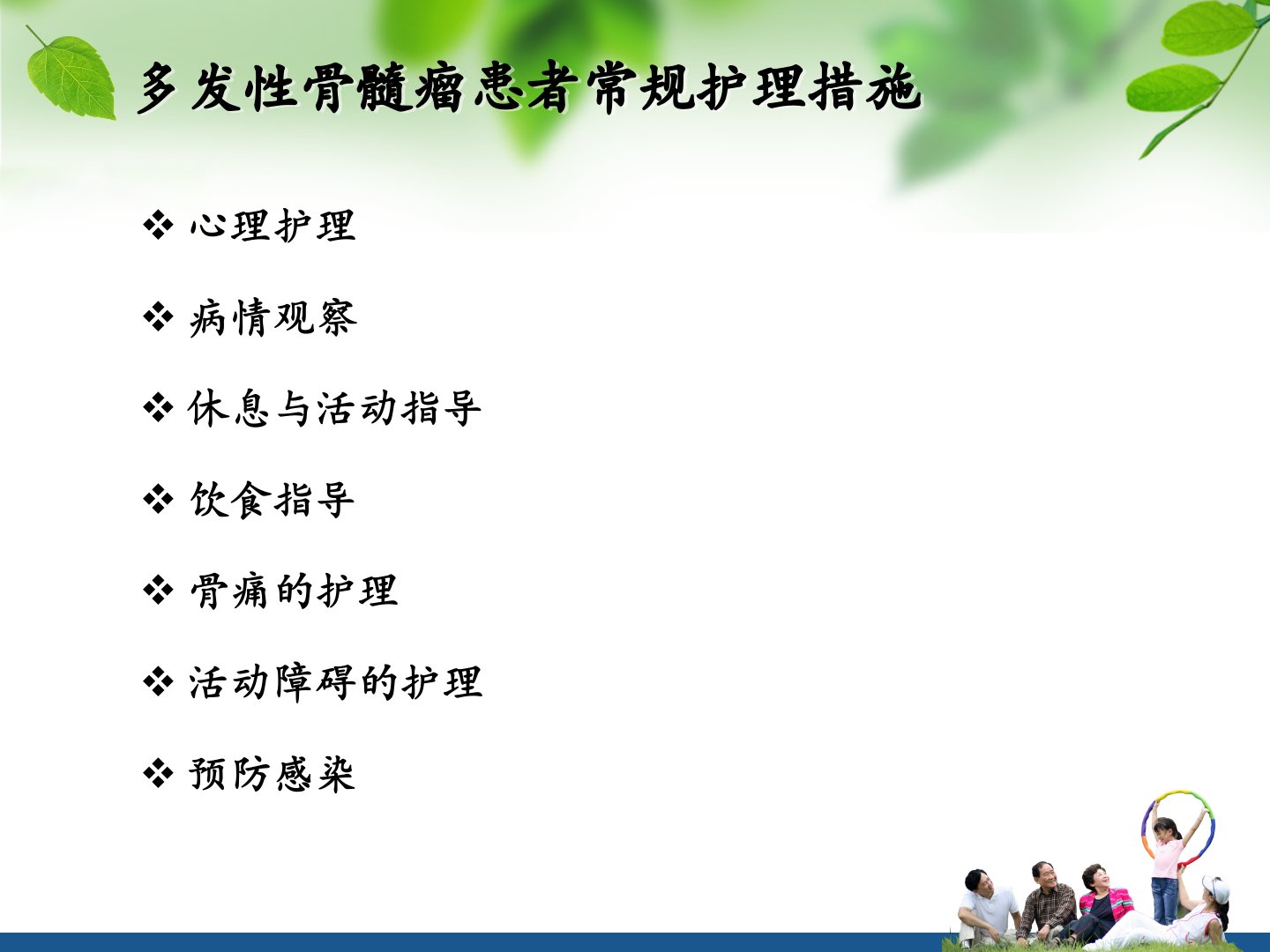 多发性骨髓瘤患者常规护理措施

❖ 心理护理

❖ 病情观察

❖ 休息与活动指导

❖ 饮食指导

❖ 骨痛的护理

❖ 活动障碍的护理

❖ 预防感染